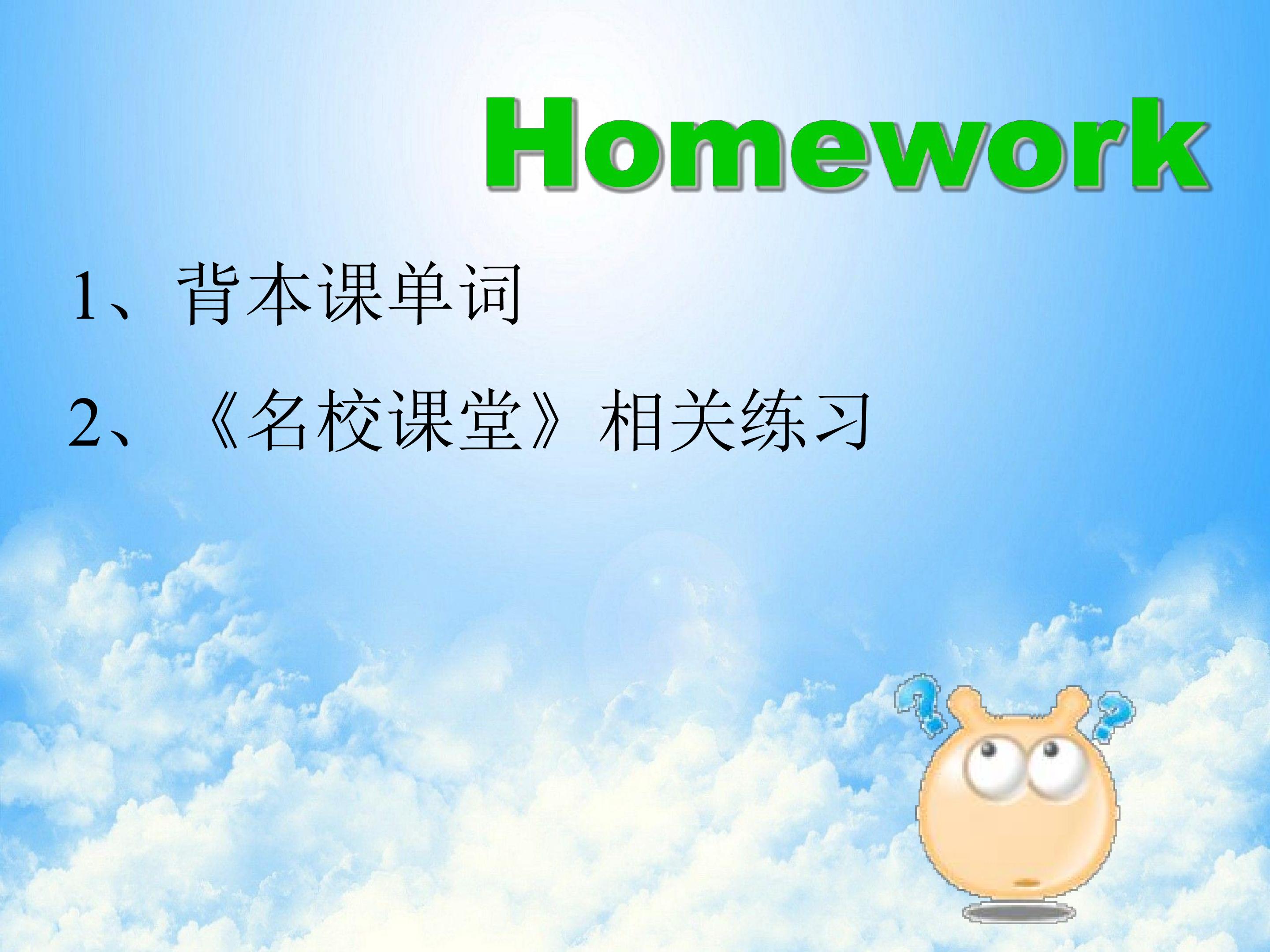 Homework

1、背本课单词

2、《名校课堂》相关练习